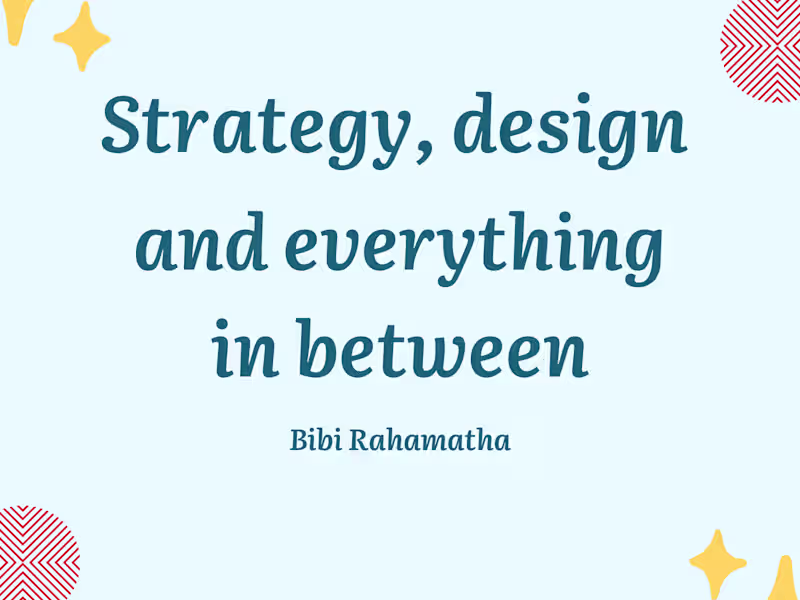 Strategy, design and everything in between

Bibi Rahamatha